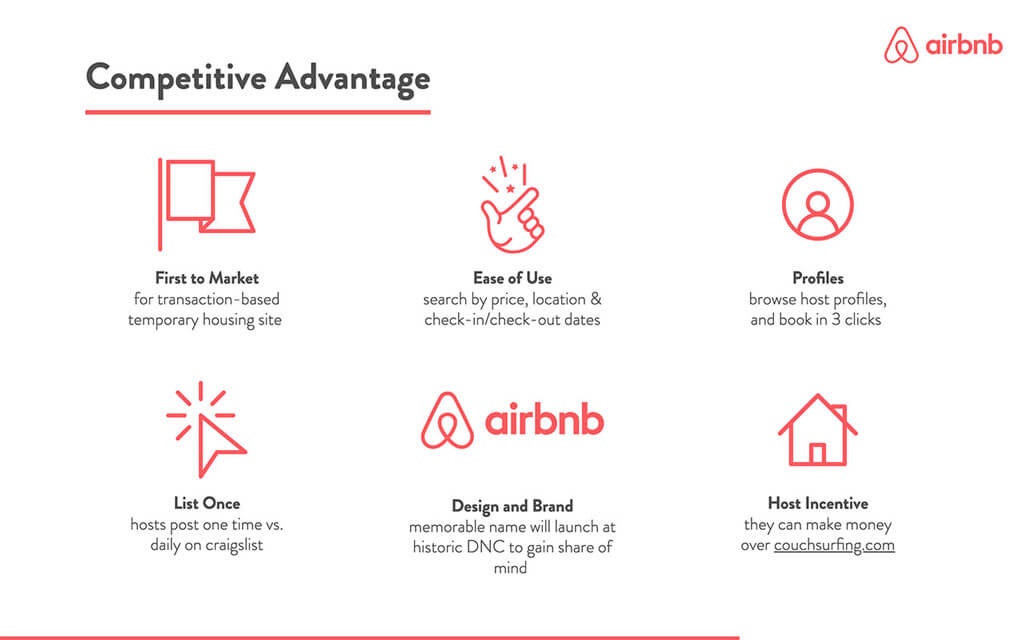 airbnb

Competitive Advantage

First to Market
for transaction-based temporary housing site

Ease of Use
search by price, location & check-in/check-out dates

Profiles
browse host profiles, and book in 3 clicks

List Once
hosts post one time vs. daily on craigslist

airbnb

Design and Brand
memorable name will launch at historic DNC to gain share of mind

Host Incentive
they can make money over couchsurfing.com